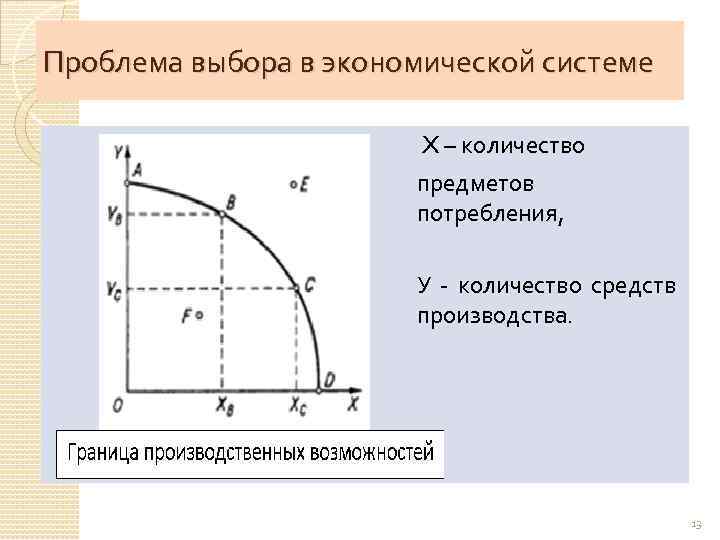 Проблема выбора в экономической системе

Y
A
E
$Y_B$
B
$Y_C$
C
F
D
O
$X_B$
$X_C$
X

Граница производственных возможностей

Х – количество предметов потребления,

У - количество средств производства.

13